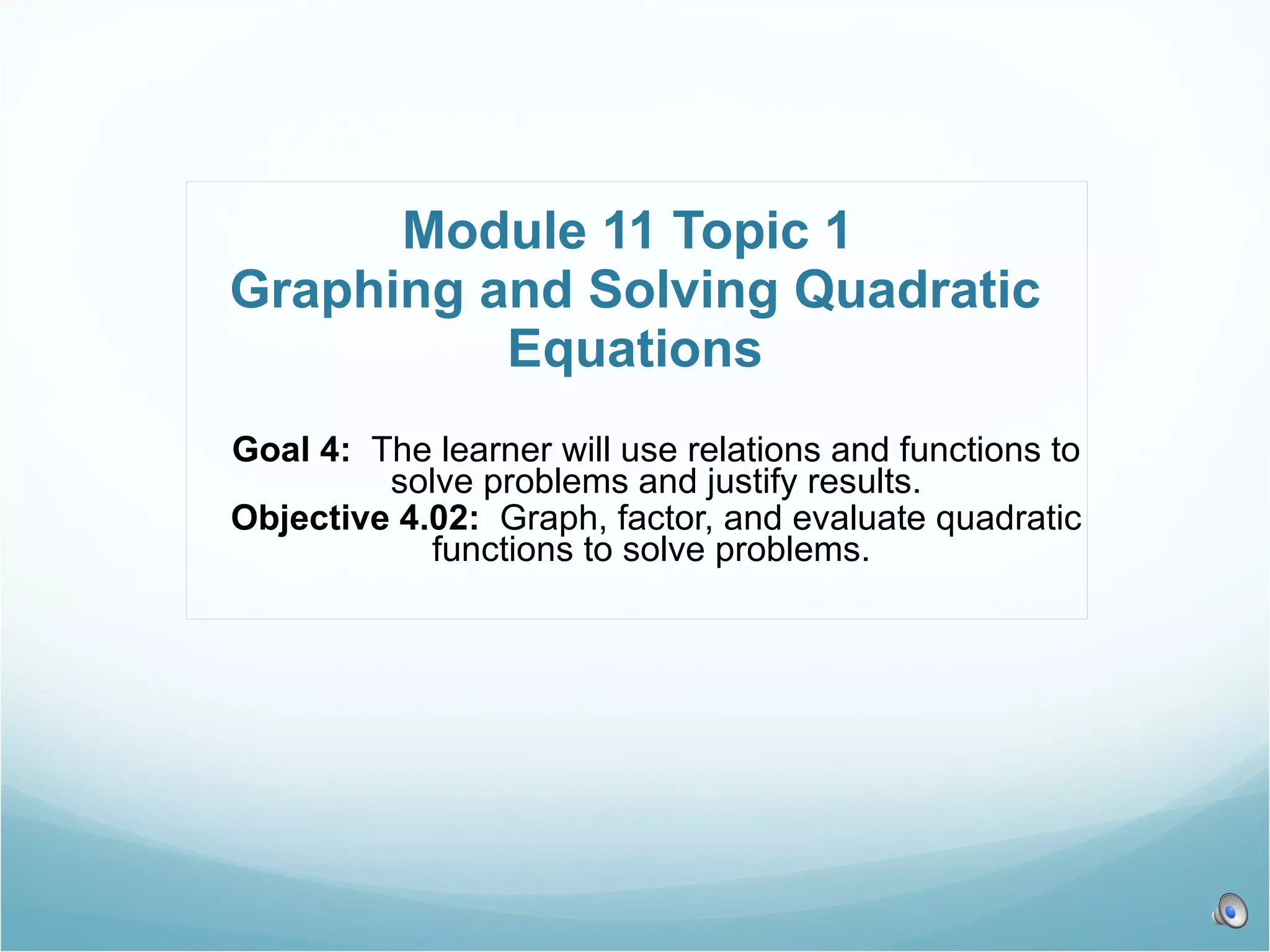 Module 11 Topic 1
Graphing and Solving Quadratic Equations

Goal 4: The learner will use relations and functions to solve problems and justify results.
Objective 4.02: Graph, factor, and evaluate quadratic functions to solve problems.